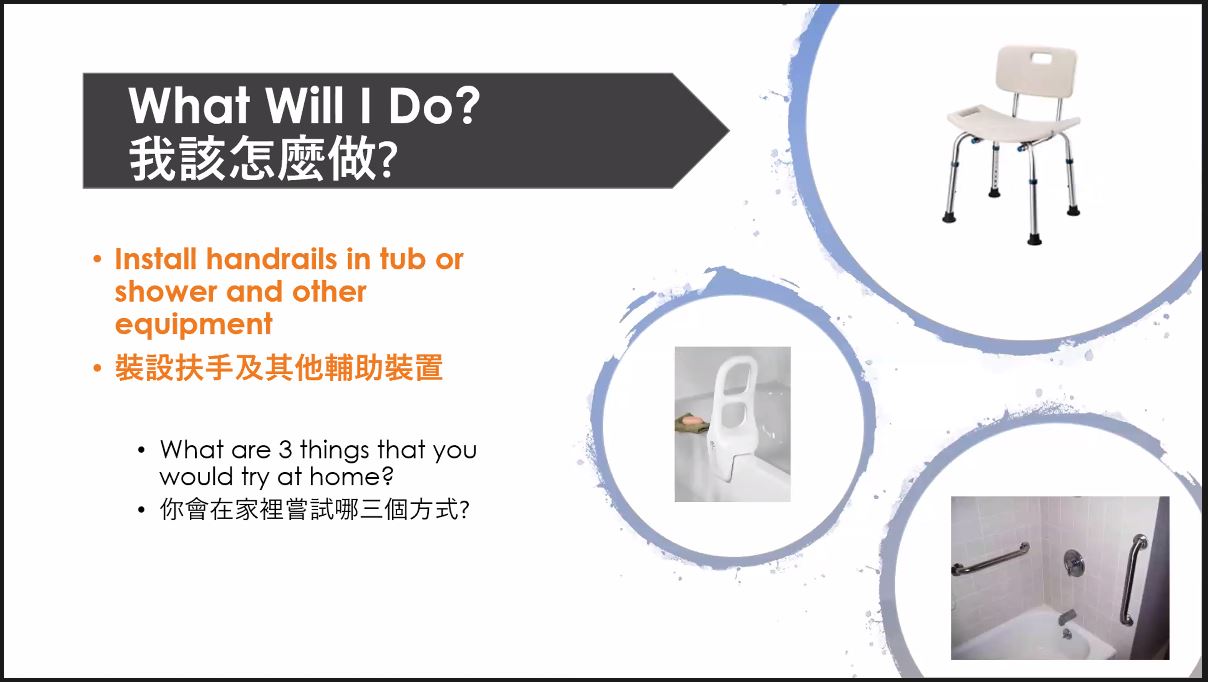 What Will I Do?
我該怎麼做?

• Install handrails in tub or shower and other equipment
• 裝設扶手及其他輔助裝置

• What are 3 things that you would try at home?
• 你會在家裡嘗試哪三個方式?